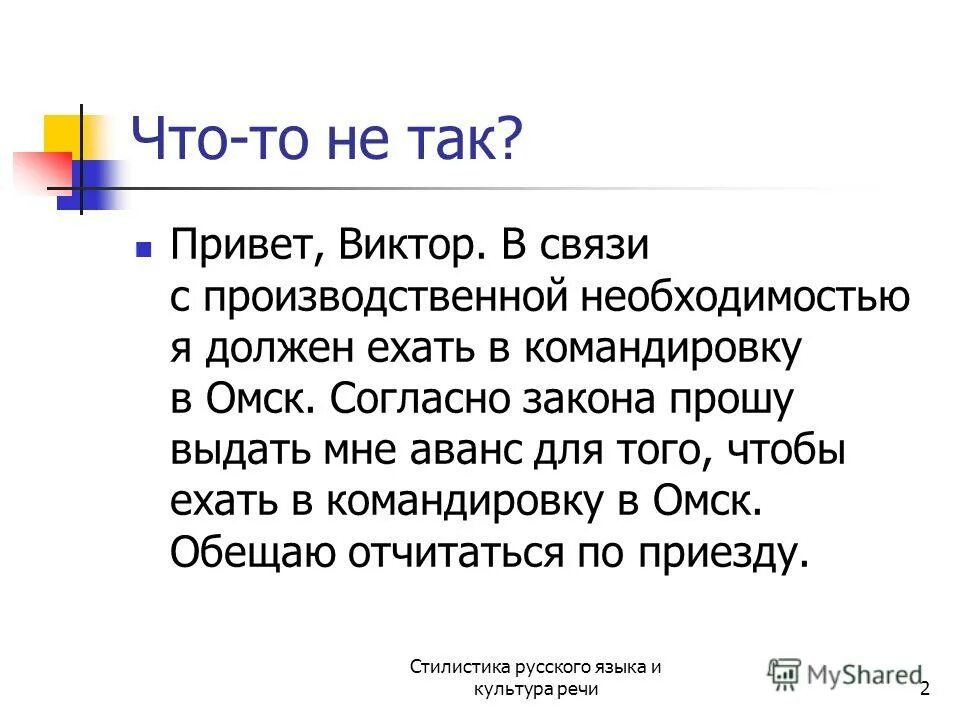 Что-то не так?

Привет, Виктор. В связи с производственной необходимостью я должен ехать в командировку в Омск. Согласно закона прошу выдать мне аванс для того, чтобы ехать в командировку в Омск. Обещаю отчитаться по приезду.

Стилистика русского языка и культура речи

MyShared

2